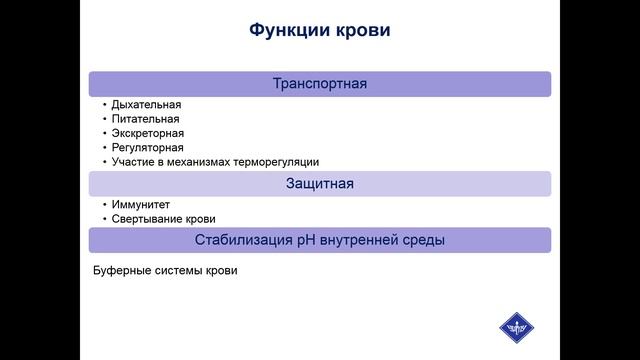 Функции крови

Транспортная

• Дыхательная
• Питательная
• Экскреторная
• Регуляторная
• Участие в механизмах терморегуляции

Защитная

• Иммунитет
• Свертывание крови

Стабилизация pH внутренней среды

Буферные системы крови